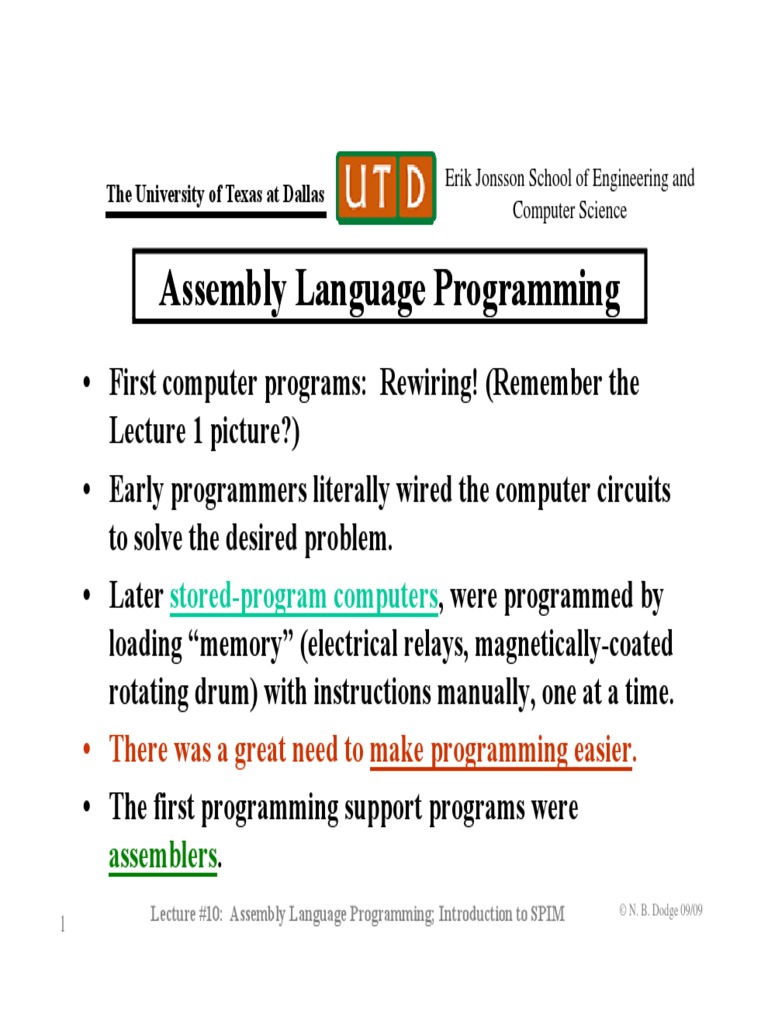 The University of Texas at Dallas

UTD

Erik Jonsson School of Engineering and Computer Science

Assembly Language Programming

• First computer programs: Rewiring! (Remember the Lecture 1 picture?)

• Early programmers literally wired the computer circuits to solve the desired problem.

• Later stored-program computers, were programmed by loading "memory" (electrical relays, magnetically-coated rotating drum) with instructions manually, one at a time.

• There was a great need to make programming easier.

• The first programming support programs were assemblers.

1

Lecture #10: Assembly Language Programming; Introduction to SPIM

© N. B. Dodge 09/09